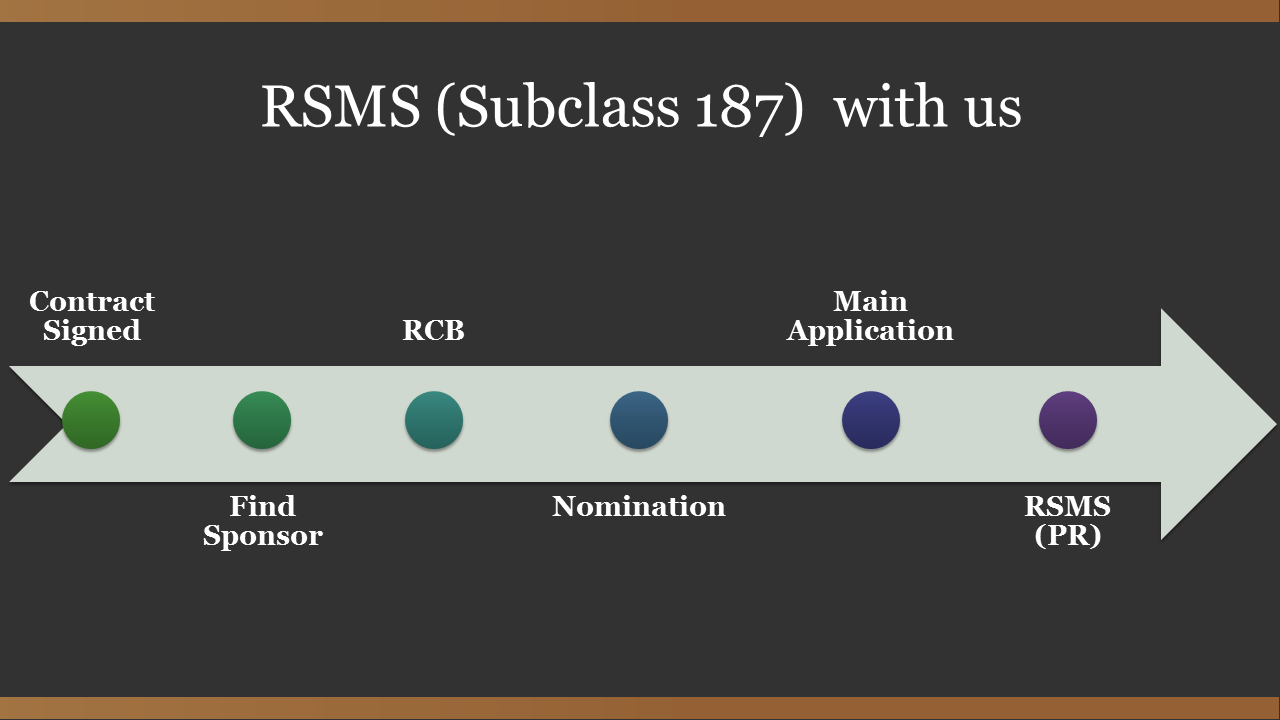 RSMS (Subclass 187) with us

Contract Signed

Find Sponsor

RCB

Nomination

Main Application

RSMS (PR)